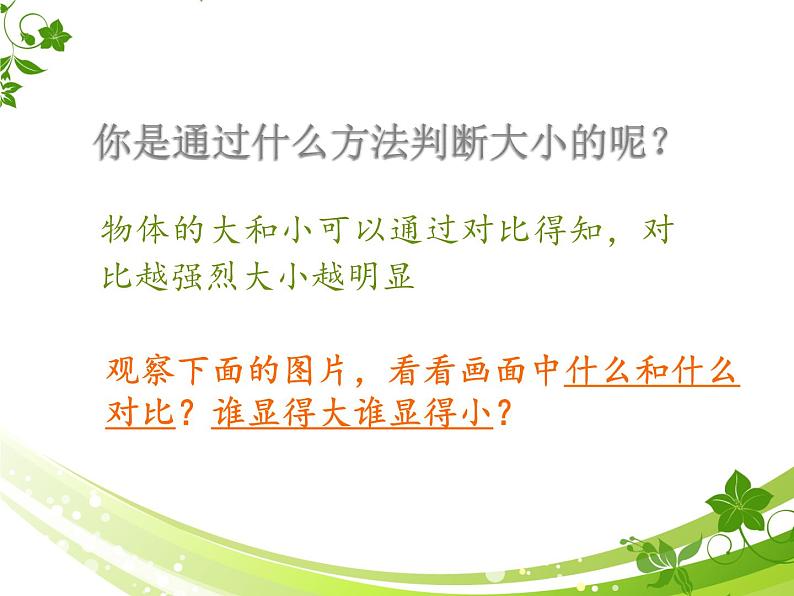 你是通过什么方法判断大小的呢？

物体的大和小可以通过对比得知，对比越强烈大小越明显

观察下面的图片，看看画面中什么和什么对比？谁显得大谁显得小？